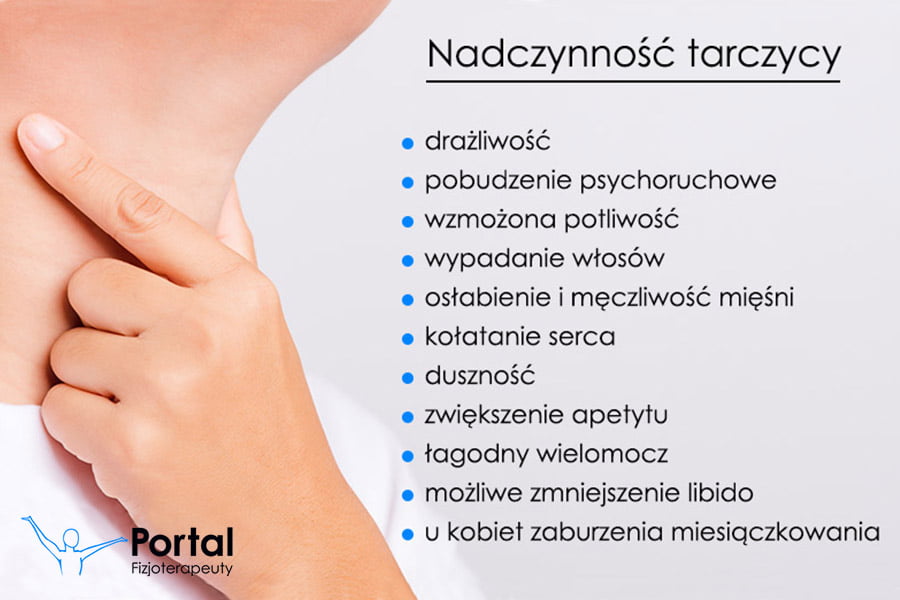 Nadczynność tarczycy

- drażliwość
- pobudzenie psychoruchowe
- wzmożona potliwość
- wypadanie włosów
- osłabienie i męczliwość mięśni
- kołatanie serca
- duszność
- zwiększenie apetytu
- łagodny wielomocz
- możliwe zmniejszenie libido
- u kobiet zaburzenia miesiączkowania

Portal
Fizjoterapeuty